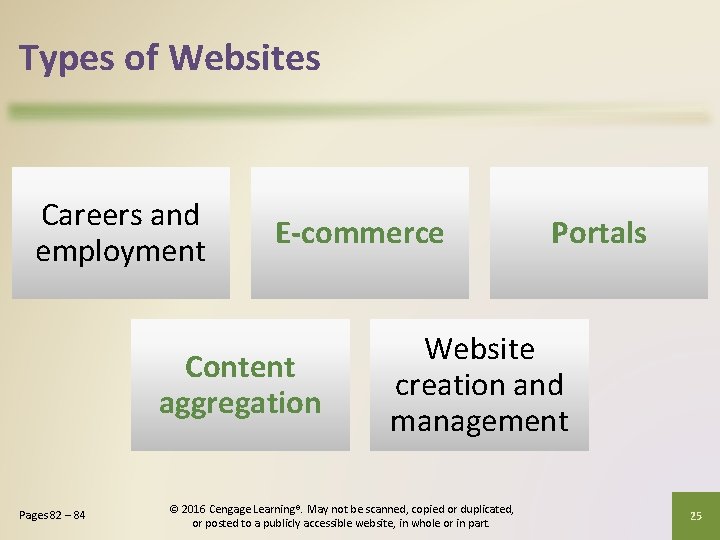 Types of Websites

Careers and employment

E-commerce

Portals

Content aggregation

Website creation and management

Pages 82 – 84

© 2016 Cengage Learning®. May not be scanned, copied or duplicated, or posted to a publicly accessible website, in whole or in part.

25